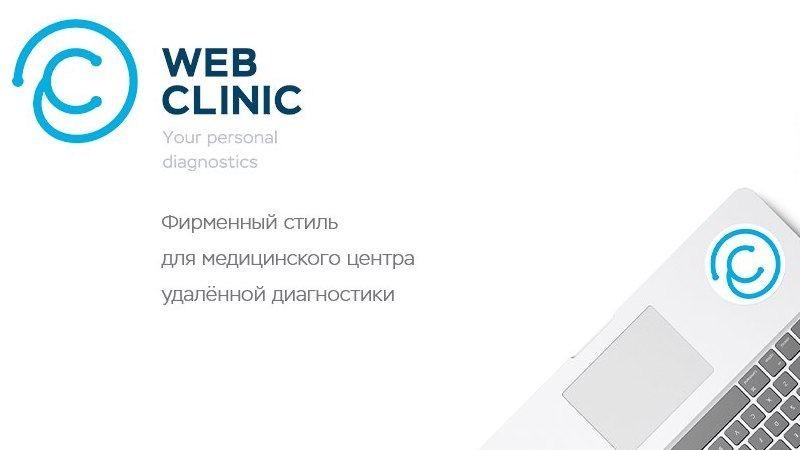 WEB
CLINIC

Your personal
diagnostics

Фирменный стиль
для медицинского центра
удалённой диагностики